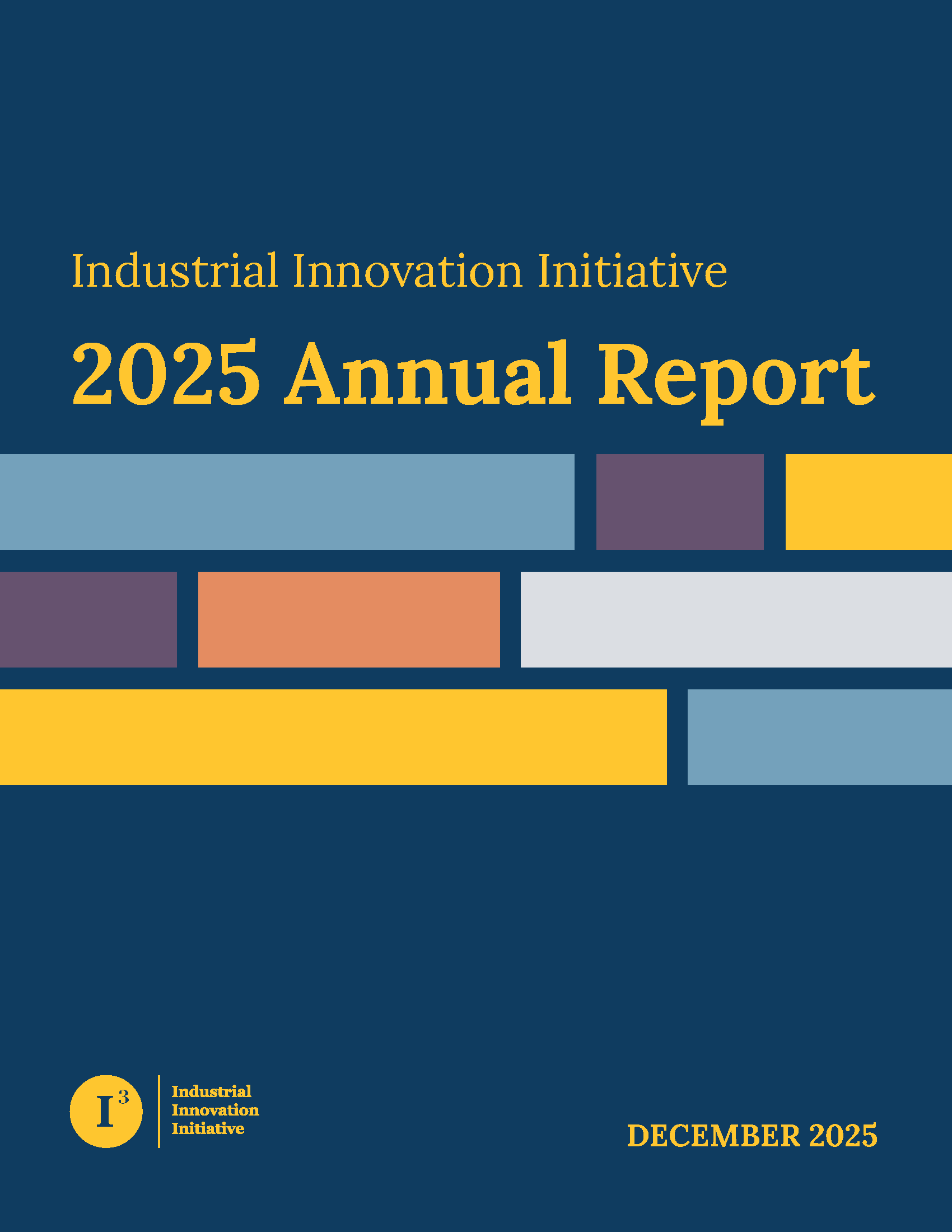 Industrial Innovation Initiative

2025 Annual Report

$I^3$

Industrial
Innovation
Initiative

DECEMBER 2025